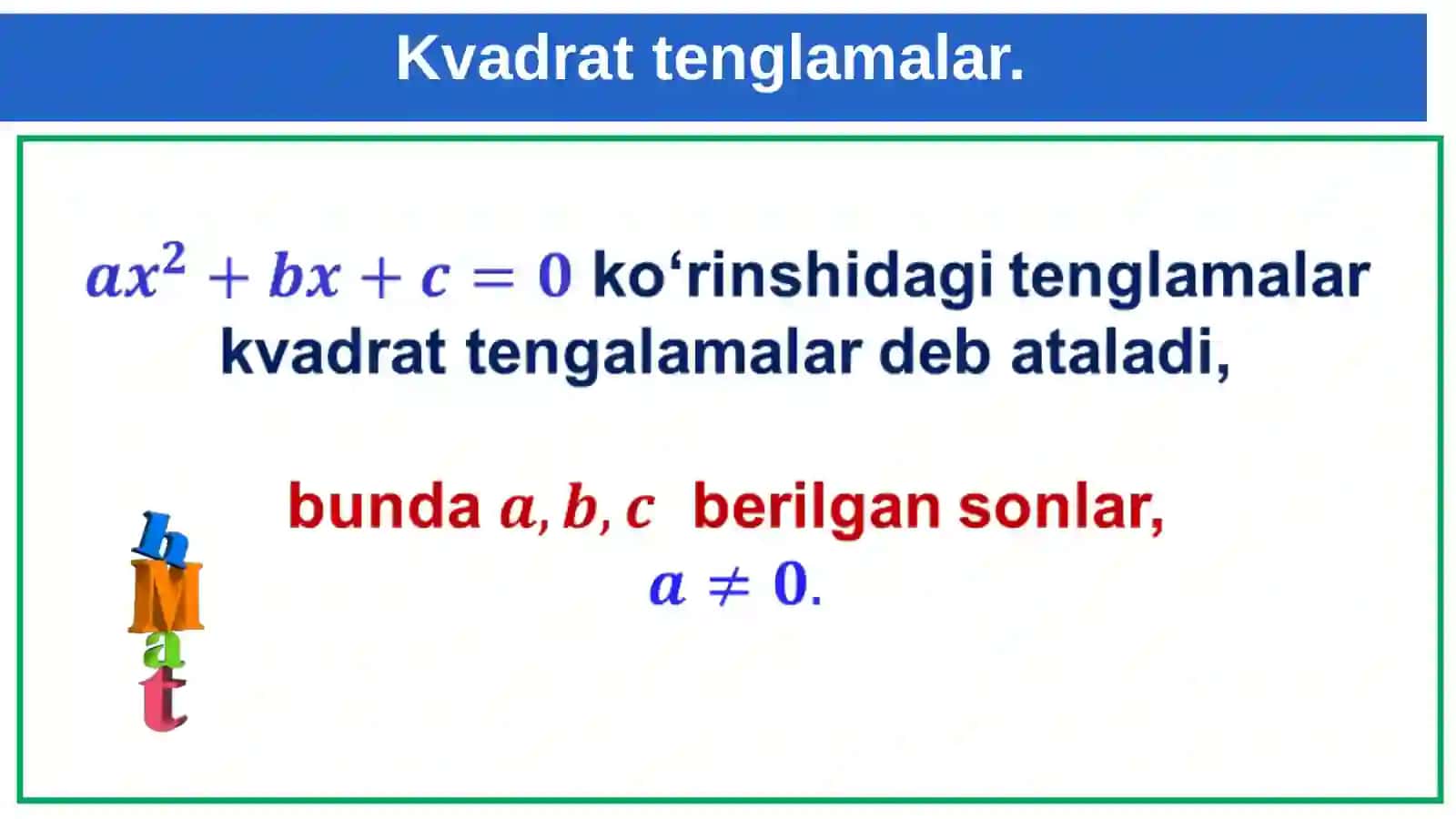 Kvadrat tenglamalar.

$ax^2 + bx + c = 0$ ko‘rinshidagi tenglamalar kvadrat tengalamalar deb ataladi,

bunda $a, b, c$ berilgan sonlar, $a \neq 0$.

h
M
a
t